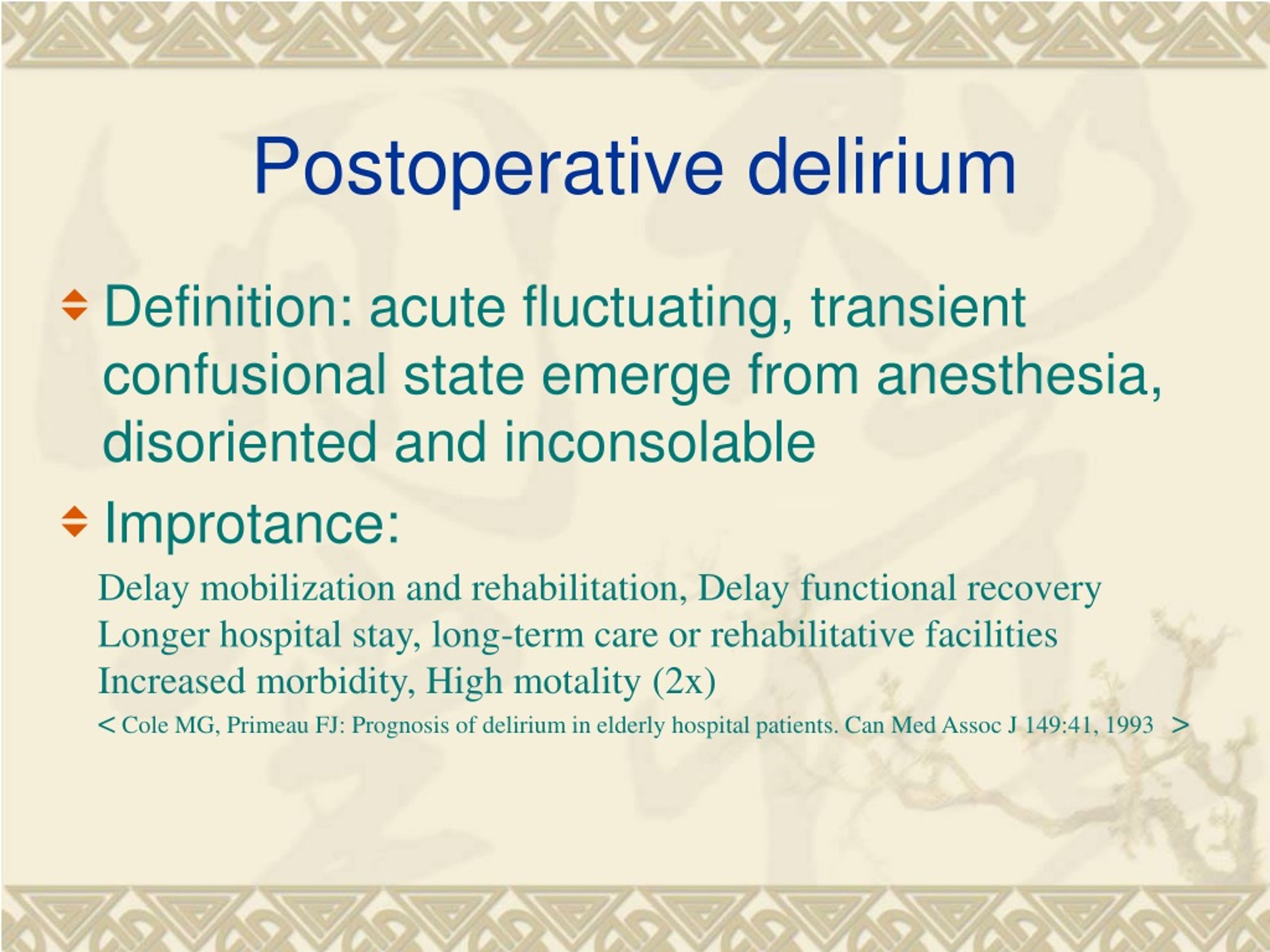 Postoperative delirium

Definition: acute fluctuating, transient confusional state emerge from anesthesia, disoriented and inconsolable

Improtance:

Delay mobilization and rehabilitation, Delay functional recovery
Longer hospital stay, long-term care or rehabilitative facilities
Increased morbidity, High motality (2x)
< Cole MG, Primeau FJ: Prognosis of delirium in elderly hospital patients. Can Med Assoc J 149:41, 1993 >